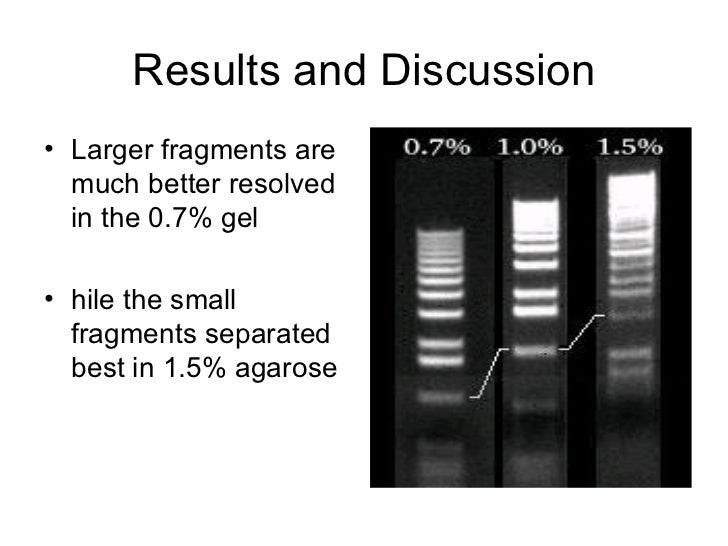 Results and Discussion

• Larger fragments are much better resolved in the 0.7% gel

• hile the small fragments separated best in 1.5% agarose

0.7% 1.0% 1.5%